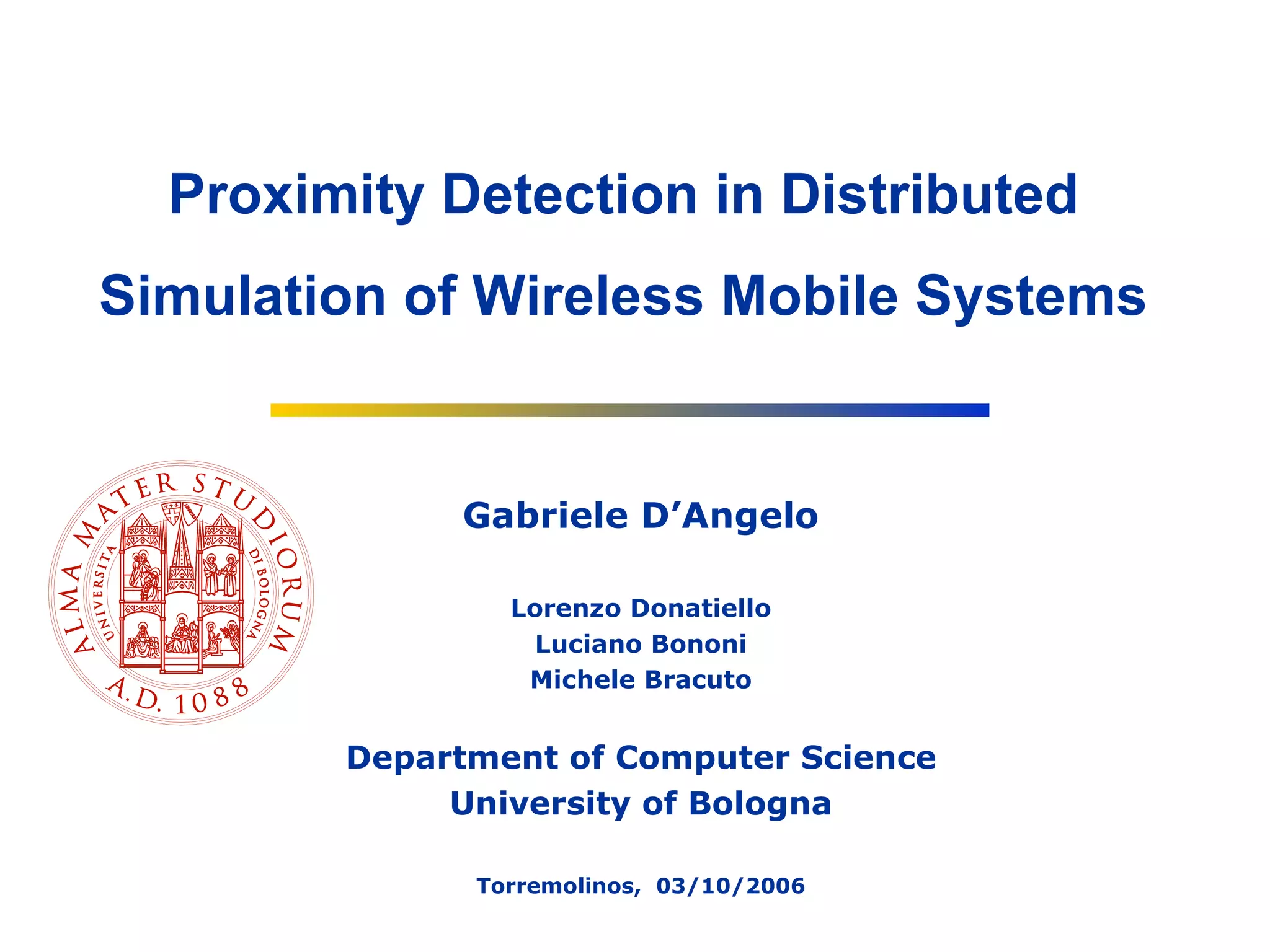 Proximity Detection in Distributed Simulation of Wireless Mobile Systems

ALMA MATER STUDIORUM
UNIVERSITÀ DI BOLOGNA
A.D. 1088

Gabriele D'Angelo

Lorenzo Donatiello
Luciano Bononi
Michele Bracuto

Department of Computer Science
University of Bologna

Torremolinos, 03/10/2006